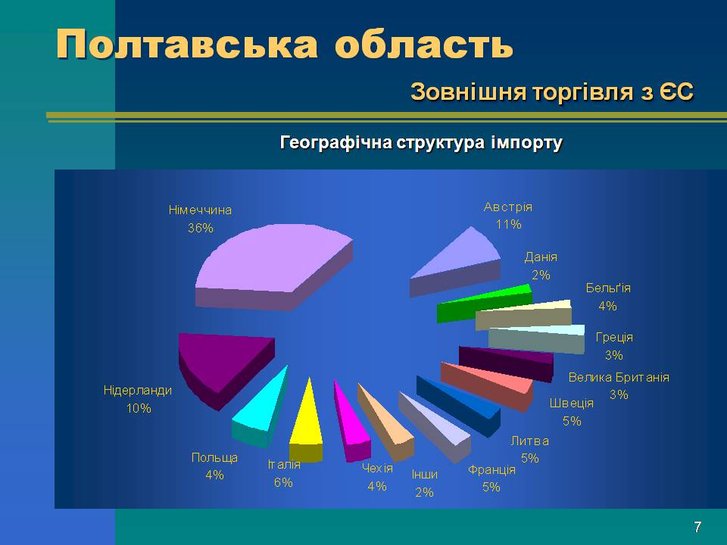 Полтавська область

Зовнішня торгівля з ЄС

Географічна структура імпорту

Німеччина
36%

Австрія
11%

Данія
2%

Бельгія
4%

Греція
3%

Велика Британія
3%

Швеція
5%

Литва
5%

Франція
5%

Інши
2%

Чехія
4%

Італія
6%

Польща
4%

Нідерланди
10%

7